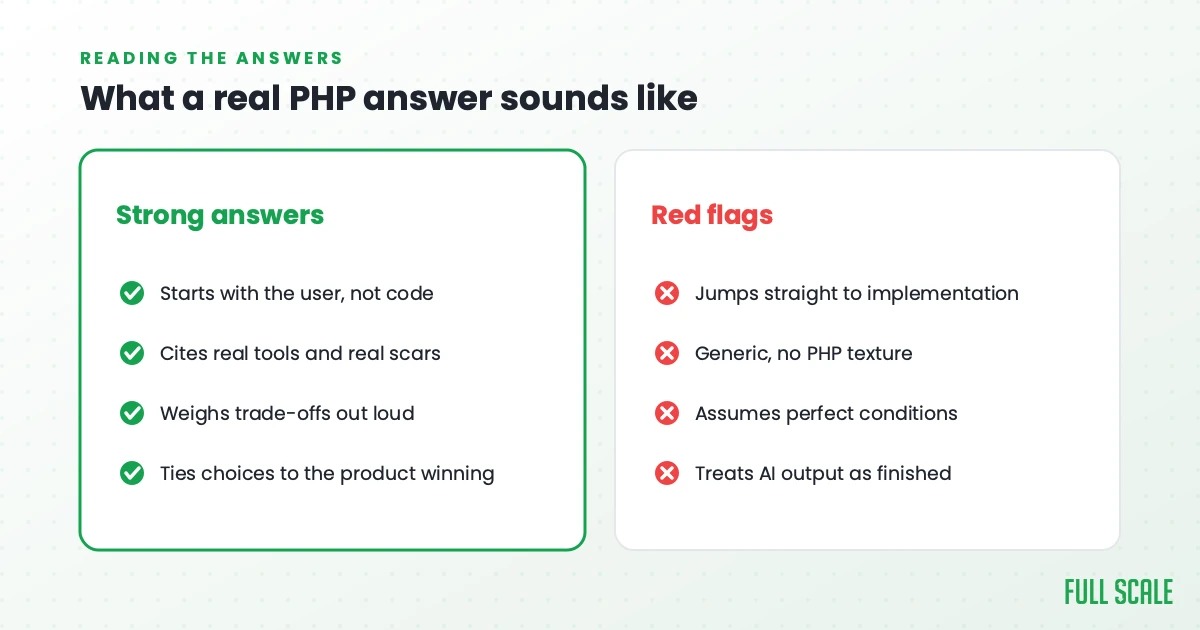 READING THE ANSWERS

What a real PHP answer sounds like

Strong answers

Starts with the user, not code

Cites real tools and real scars

Weighs trade-offs out loud

Ties choices to the product winning

Red flags

Jumps straight to implementation

Generic, no PHP texture

Assumes perfect conditions

Treats AI output as finished

FULL SCALE